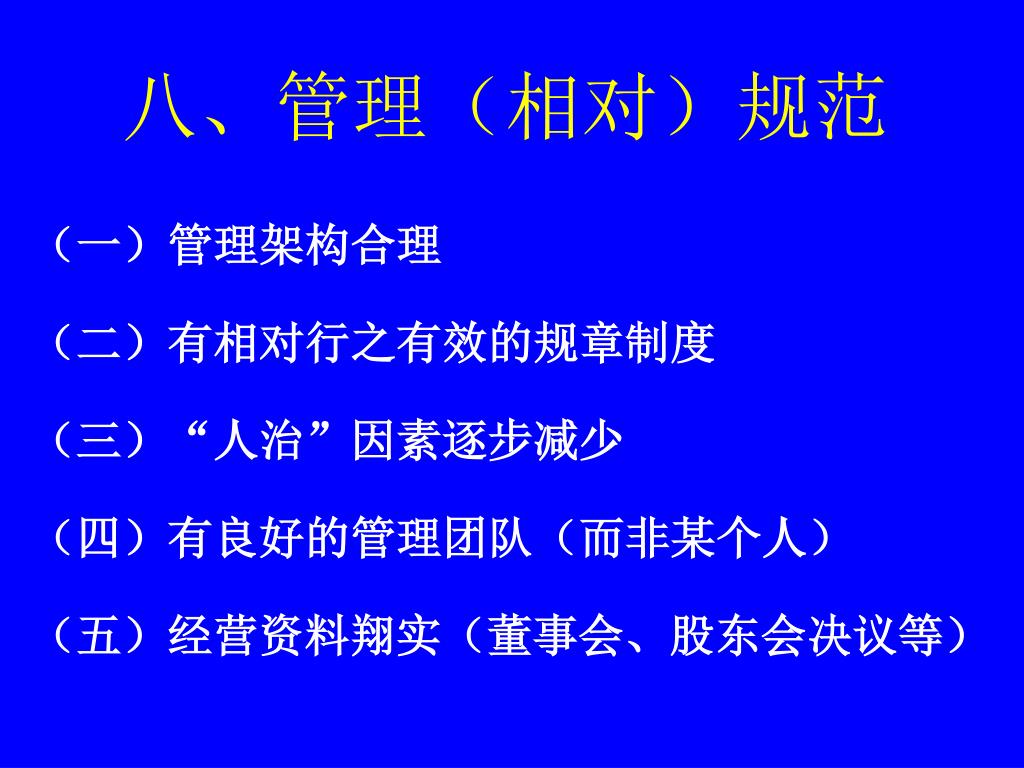 八、管理（相对）规范

（一）管理架构合理

（二）有相对行之有效的规章制度

（三）“人治”因素逐步减少

（四）有良好的管理团队（而非某个人）

（五）经营资料翔实（董事会、股东会决议等）